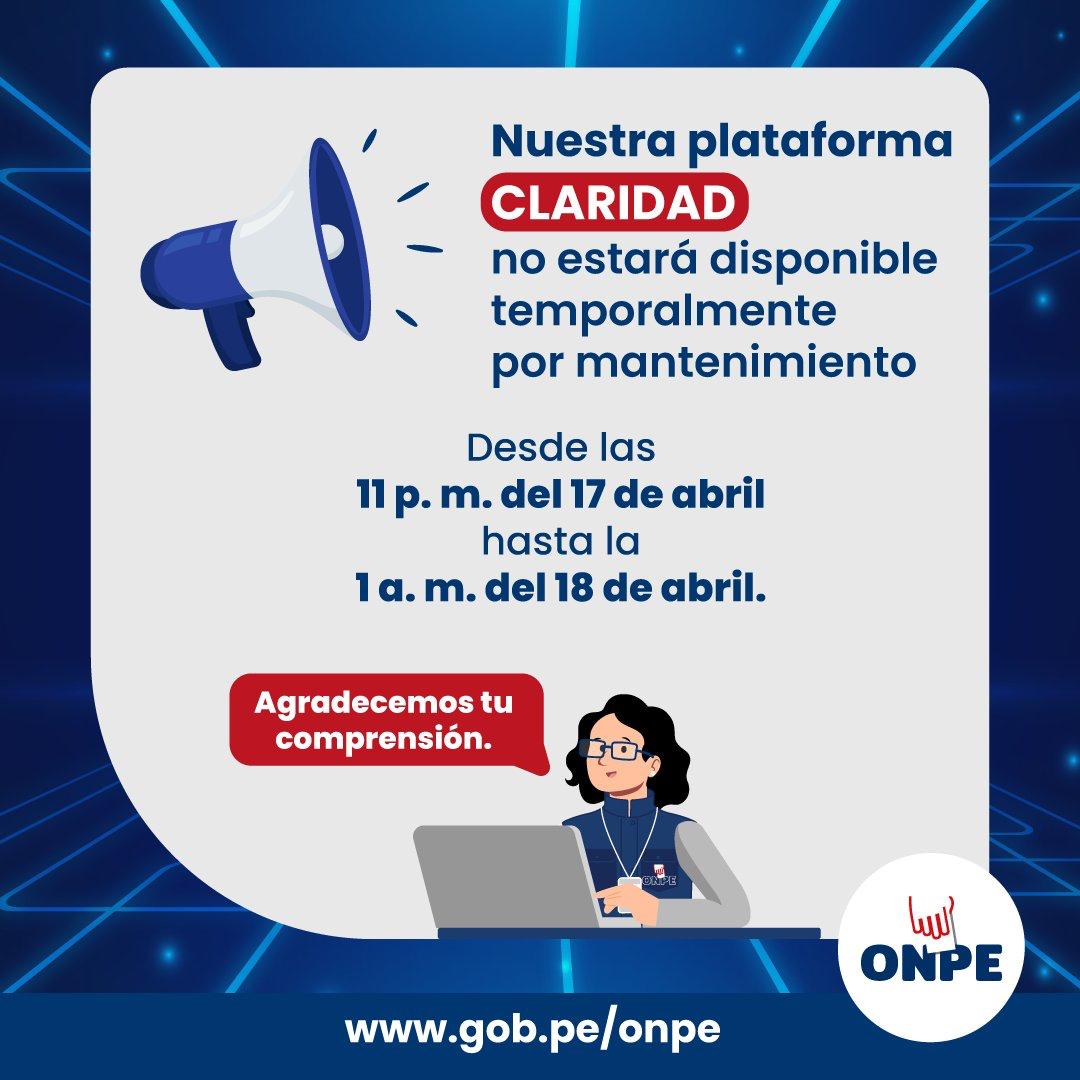 Nuestra plataforma CLARIDAD no estará disponible temporalmente por mantenimiento

Desde las
11 p. m. del 17 de abril
hasta la
1 a. m. del 18 de abril.

Agradecemos tu comprensión.

ONPE

ONPE

www.gob.pe/onpe